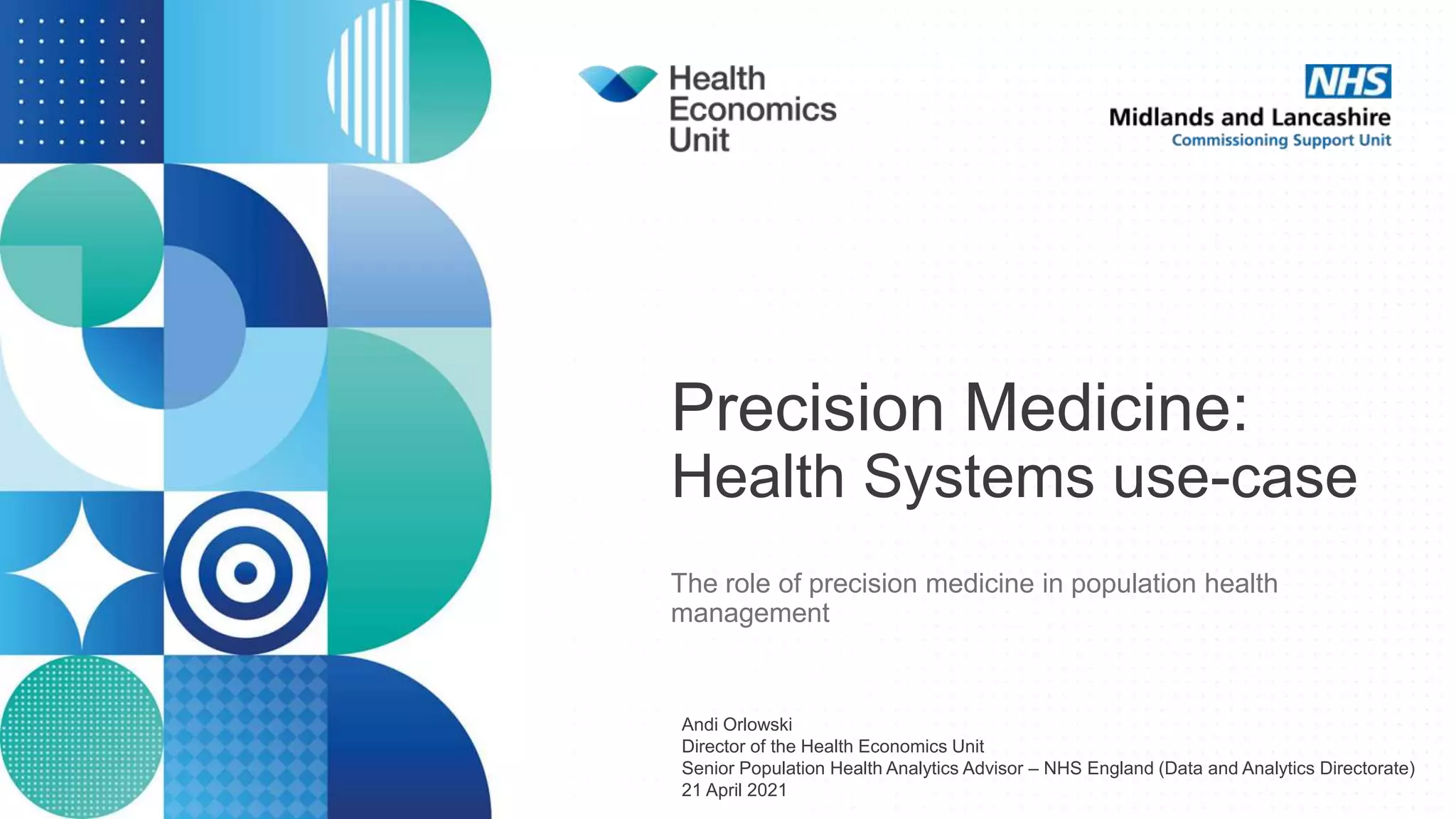 Health Economics Unit

NHS
Midlands and Lancashire
Commissioning Support Unit

Precision Medicine:
Health Systems use-case

The role of precision medicine in population health management

Andi Orlowski
Director of the Health Economics Unit
Senior Population Health Analytics Advisor – NHS England (Data and Analytics Directorate)
21 April 2021